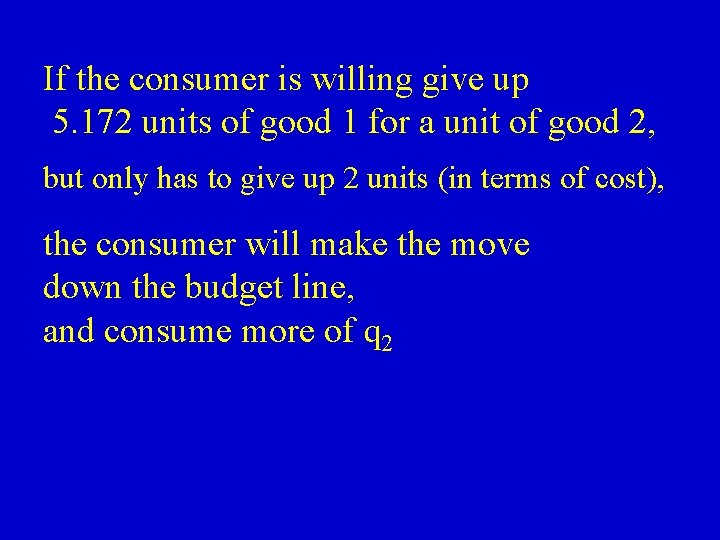 If the consumer is willing give up 5.172 units of good 1 for a unit of good 2,

but only has to give up 2 units (in terms of cost),

the consumer will make the move down the budget line, and consume more of $q_2$